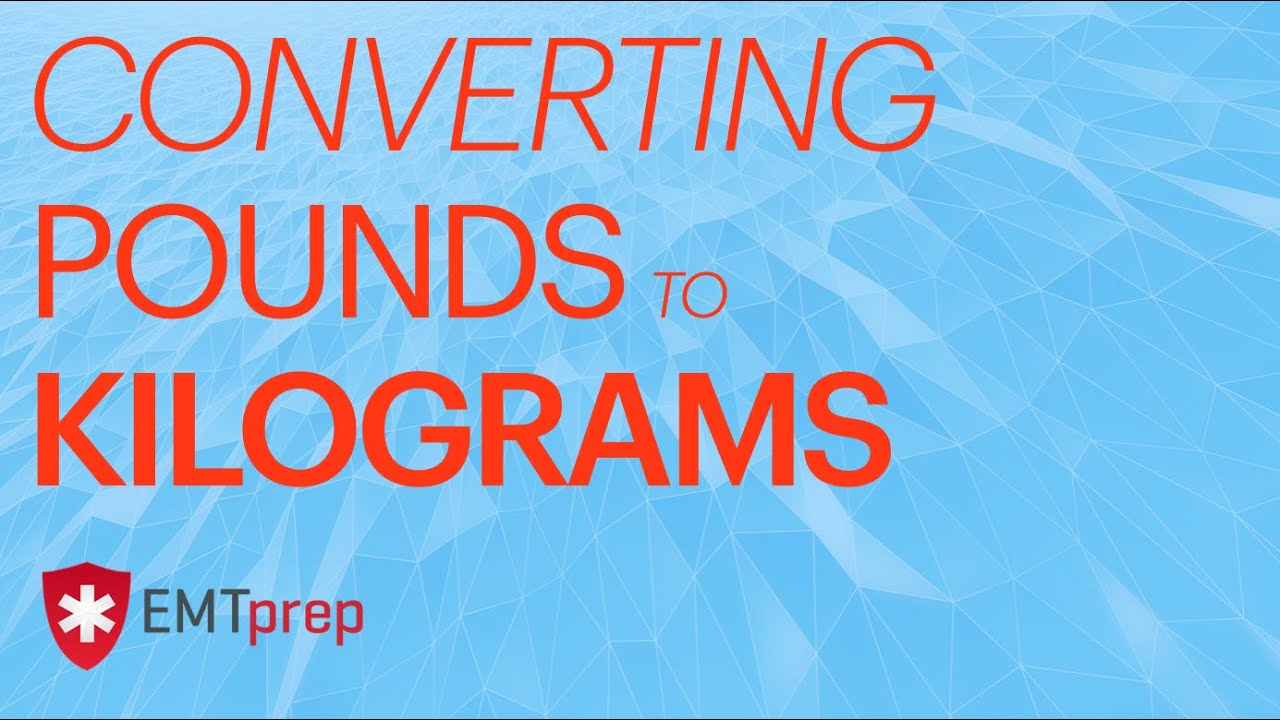 CONVERTING POUNDS TO KILOGRAMS

EMTprep